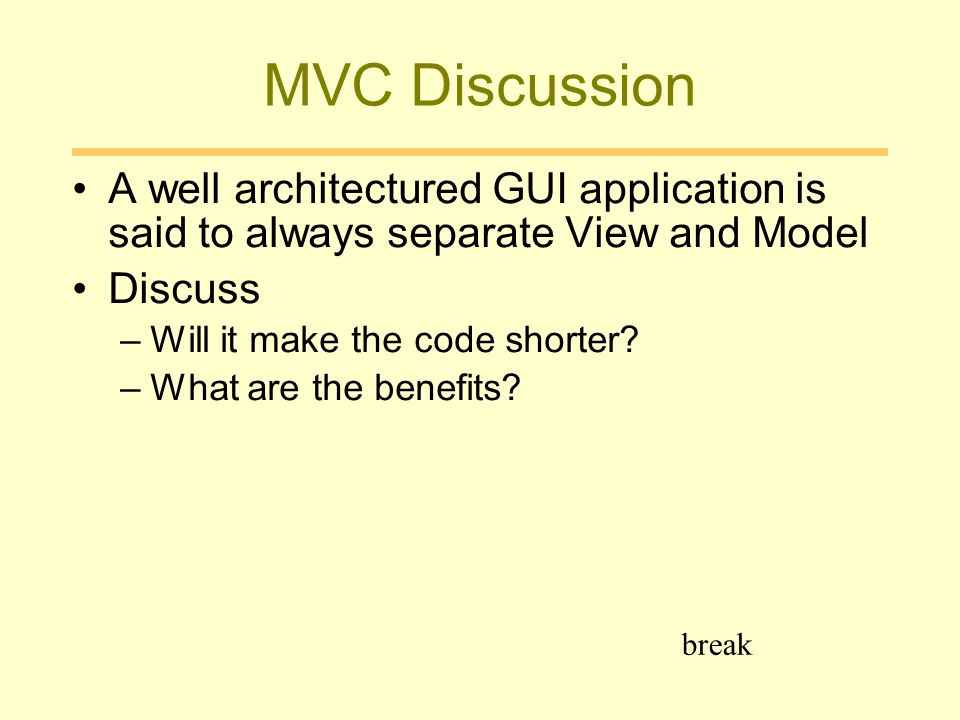 MVC Discussion

• A well architectured GUI application is said to always separate View and Model

• Discuss

– Will it make the code shorter?

– What are the benefits?

break